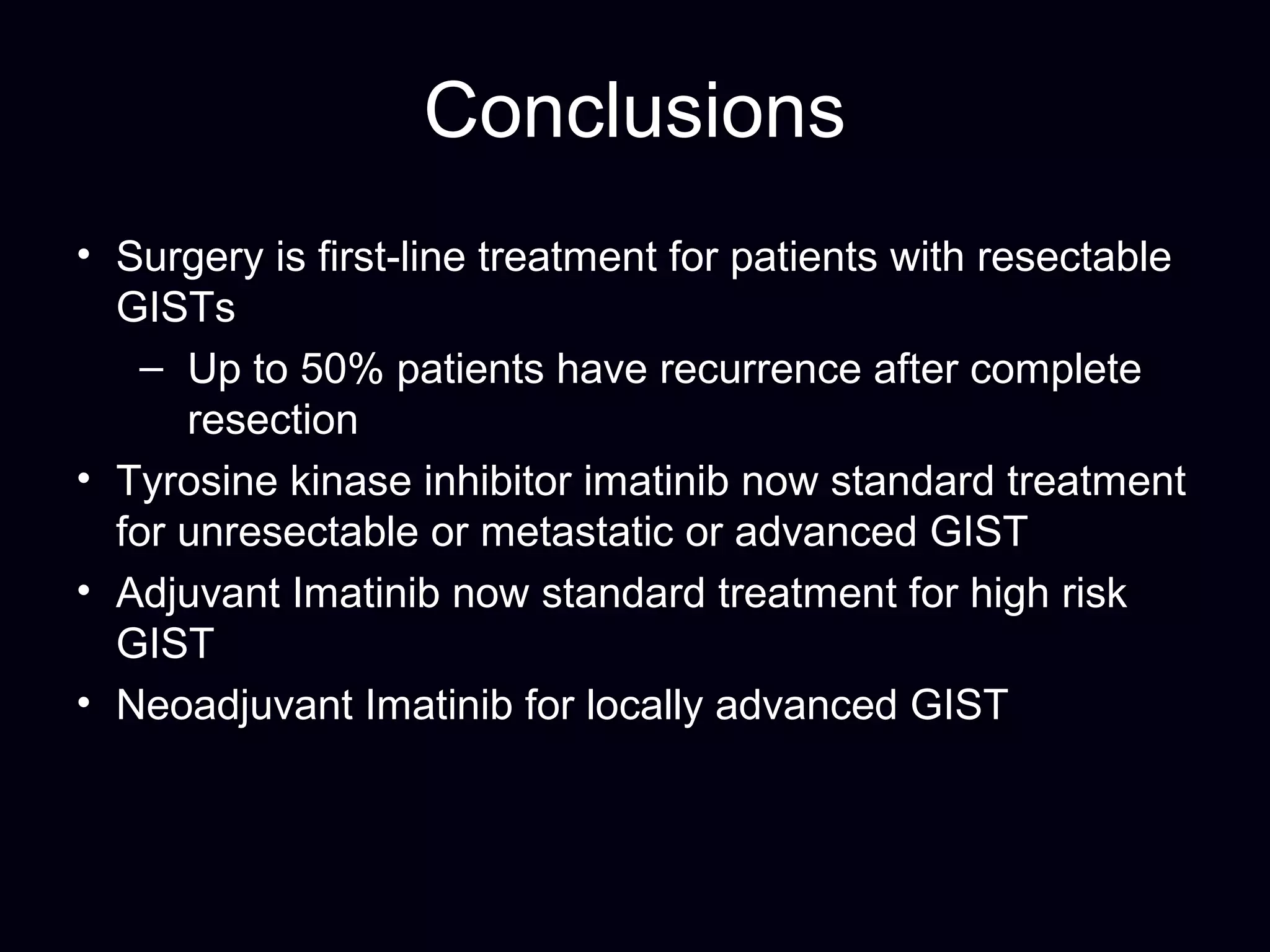 Conclusions

• Surgery is first-line treatment for patients with resectable GISTs
  – Up to 50% patients have recurrence after complete resection
• Tyrosine kinase inhibitor imatinib now standard treatment for unresectable or metastatic or advanced GIST
• Adjuvant Imatinib now standard treatment for high risk GIST
• Neoadjuvant Imatinib for locally advanced GIST